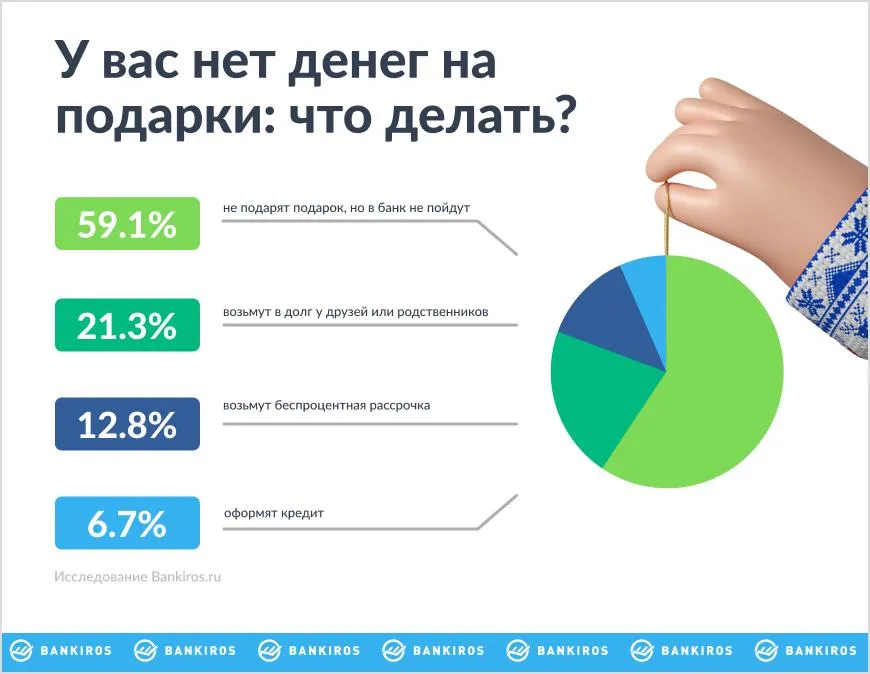 У вас нет денег на подарки: что делать?

59.1%
не подарят подарок, но в банк не пойдут

21.3%
возьмут в долг у друзей или родственников

12.8%
возьмут беспроцентная рассрочка

6.7%
оформят кредит

Исследование Bankiros.ru

BANKIROS BANKIROS BANKIROS BANKIROS BANKIROS BANKIROS BANKIROS